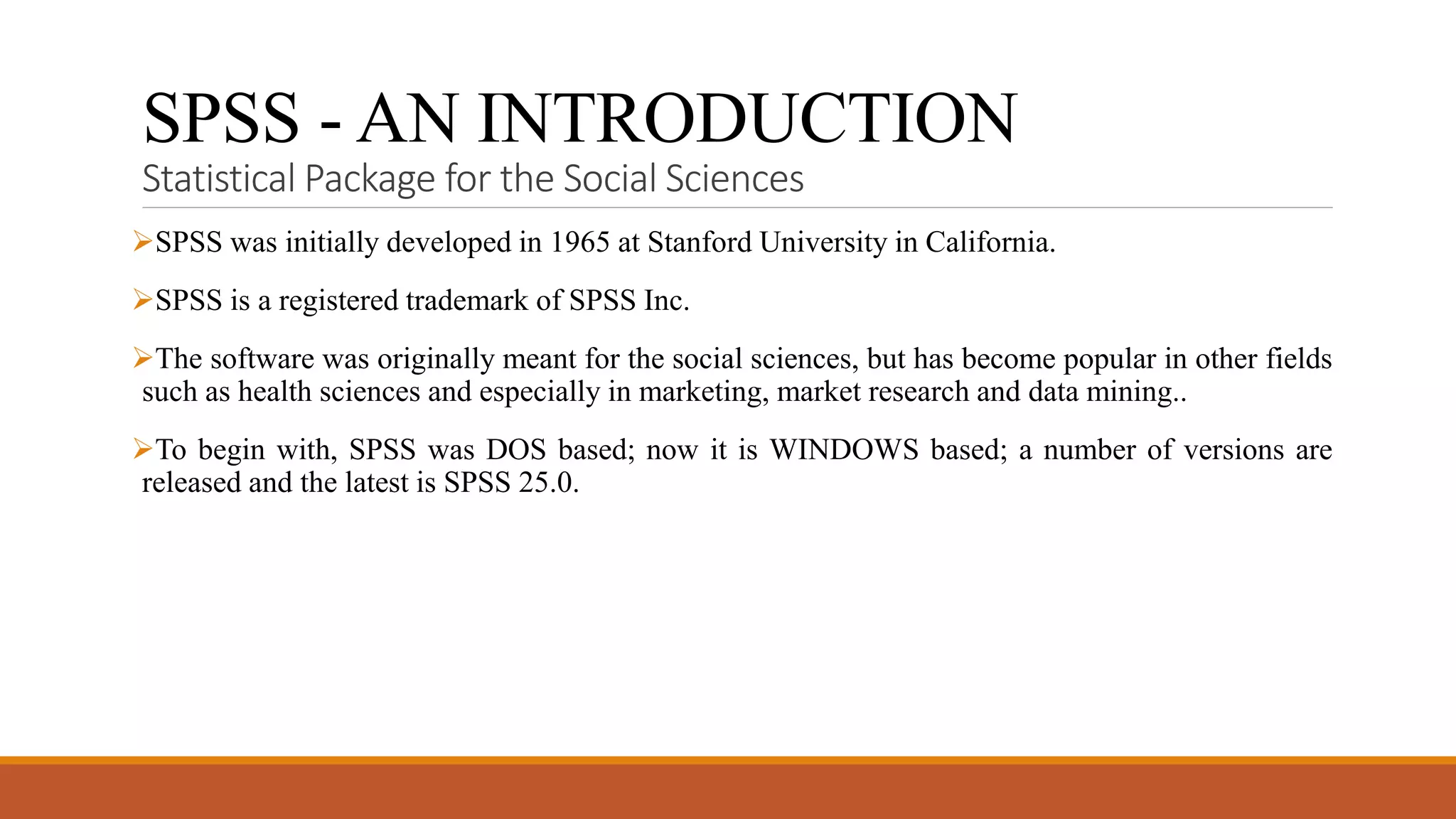 SPSS - AN INTRODUCTION
Statistical Package for the Social Sciences

➢SPSS was initially developed in 1965 at Stanford University in California.

➢SPSS is a registered trademark of SPSS Inc.

➢The software was originally meant for the social sciences, but has become popular in other fields such as health sciences and especially in marketing, market research and data mining..

➢To begin with, SPSS was DOS based; now it is WINDOWS based; a number of versions are released and the latest is SPSS 25.0.